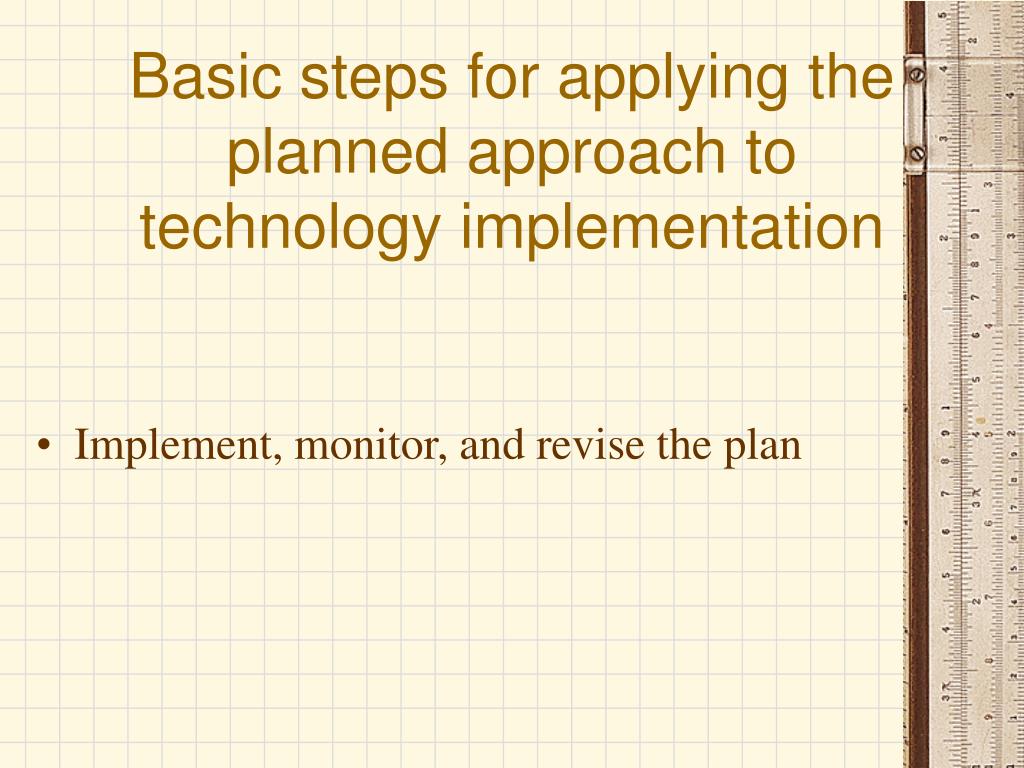 Basic steps for applying the planned approach to technology implementation

• Implement, monitor, and revise the plan